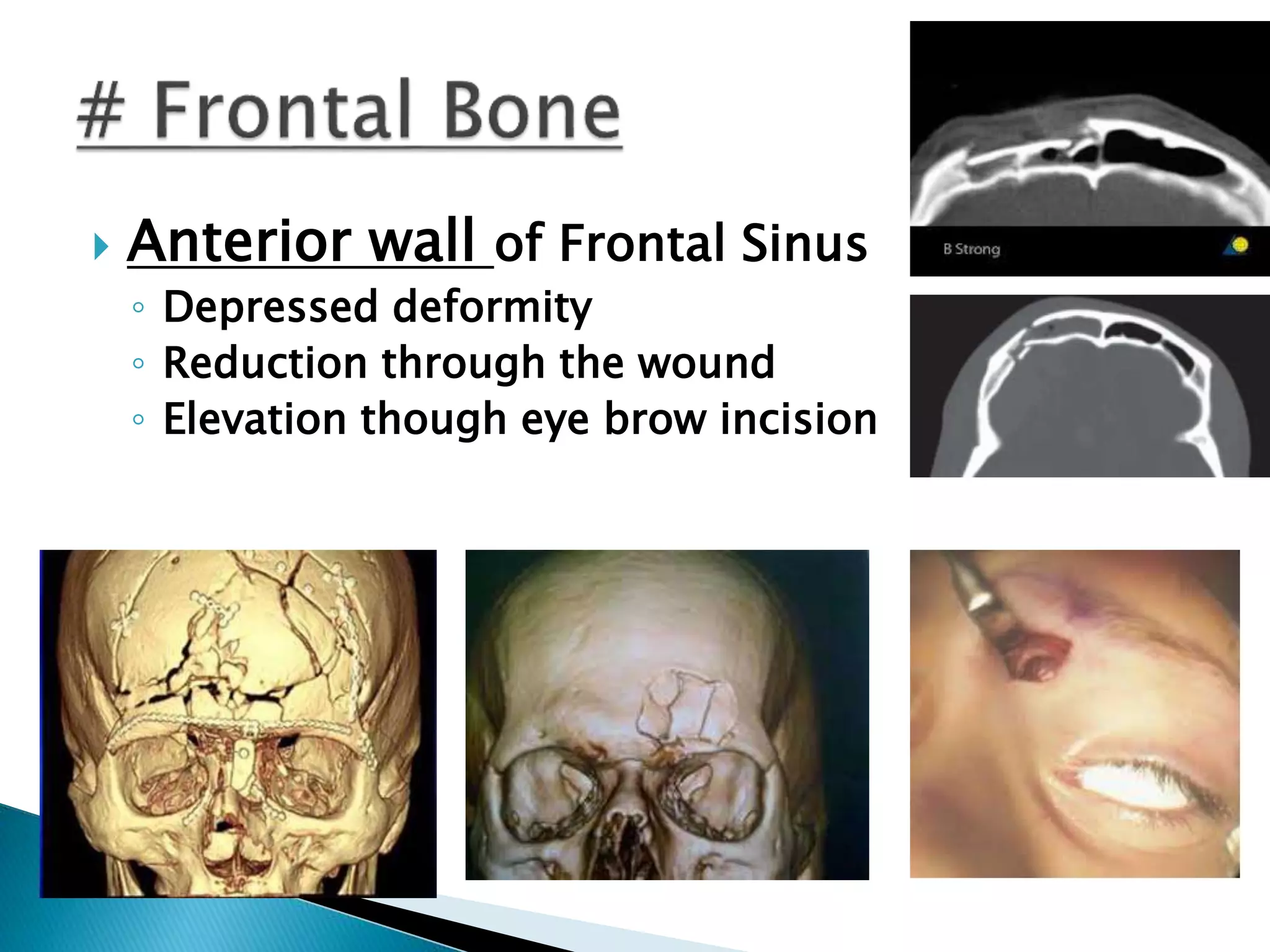 # Frontal Bone

Anterior wall of Frontal Sinus
◦ Depressed deformity
◦ Reduction through the wound
◦ Elevation though eye brow incision

B Strong